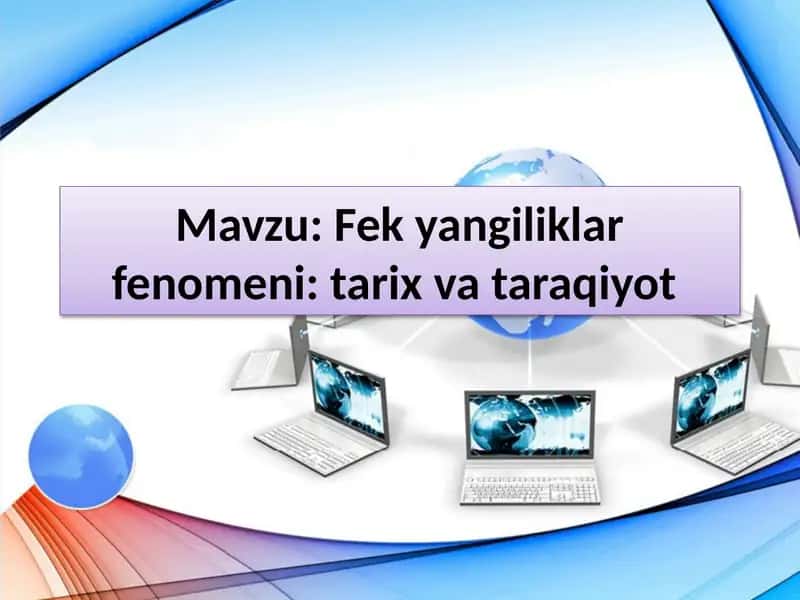 Mavzu: Fek yangiliklar fenomeni: tarix va taraqiyot